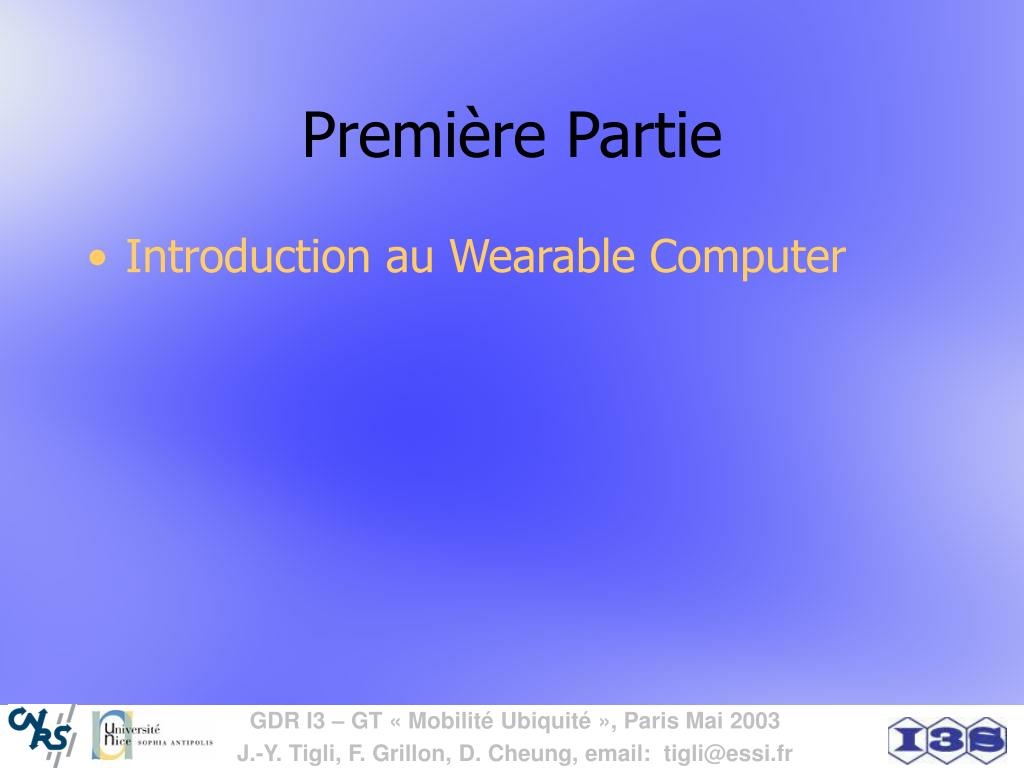 Première Partie

• Introduction au Wearable Computer

CNRS

Université Nice SOPHIA ANTIPOLIS

GDR I3 – GT « Mobilité Ubiquité », Paris Mai 2003
J.-Y. Tigli, F. Grillon, D. Cheung, email: tigli@essi.fr

I3S